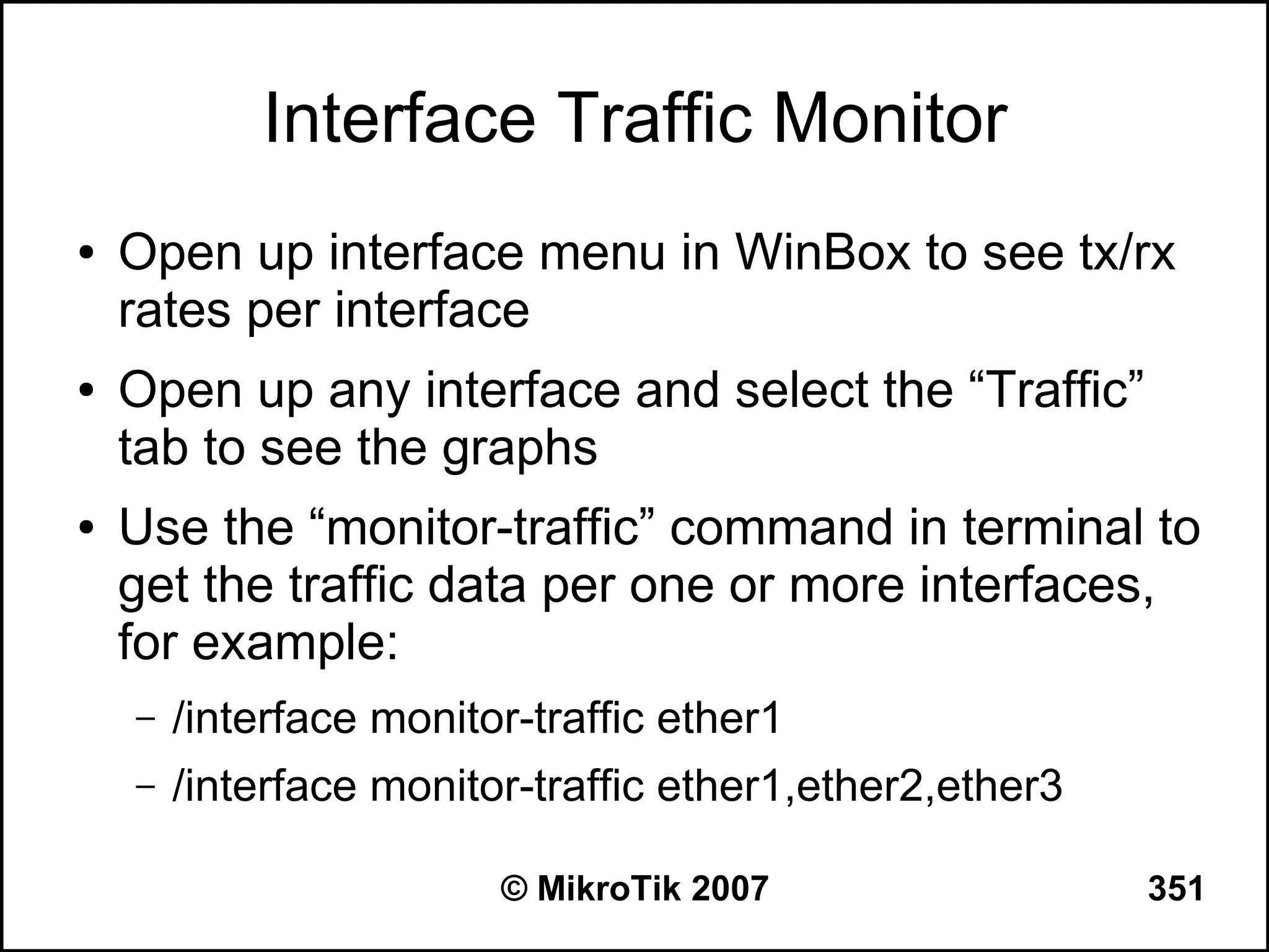 Interface Traffic Monitor

• Open up interface menu in WinBox to see tx/rx rates per interface

• Open up any interface and select the “Traffic” tab to see the graphs

• Use the “monitor-traffic” command in terminal to get the traffic data per one or more interfaces, for example:

– /interface monitor-traffic ether1

– /interface monitor-traffic ether1,ether2,ether3

© MikroTik 2007

351